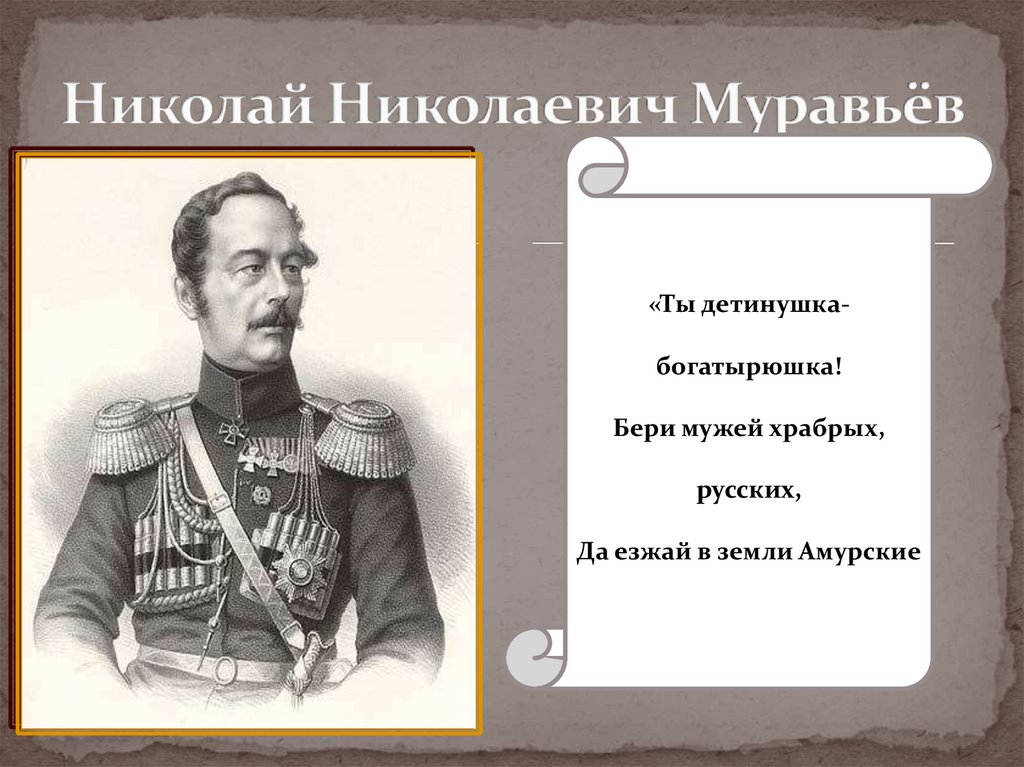 Николай Николаевич Муравьёв

«Ты детинушка-

богатырюшка!

Бери мужей храбрых,

русских,

Да езжай в земли Амурские